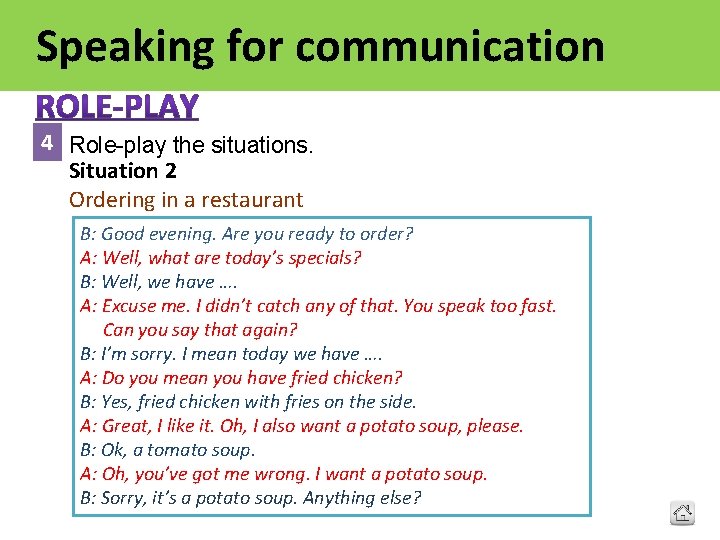 Speaking for communication

ROLE-PLAY

4 Role-play the situations.

Situation 2

Ordering in a restaurant

B: Good evening. Are you ready to order?
A: Well, what are today's specials?
B: Well, we have ….
A: Excuse me. I didn't catch any of that. You speak too fast. Can you say that again?
B: I'm sorry. I mean today we have ….
A: Do you mean you have fried chicken?
B: Yes, fried chicken with fries on the side.
A: Great, I like it. Oh, I also want a potato soup, please.
B: Ok, a tomato soup.
A: Oh, you've got me wrong. I want a potato soup.
B: Sorry, it's a potato soup. Anything else?